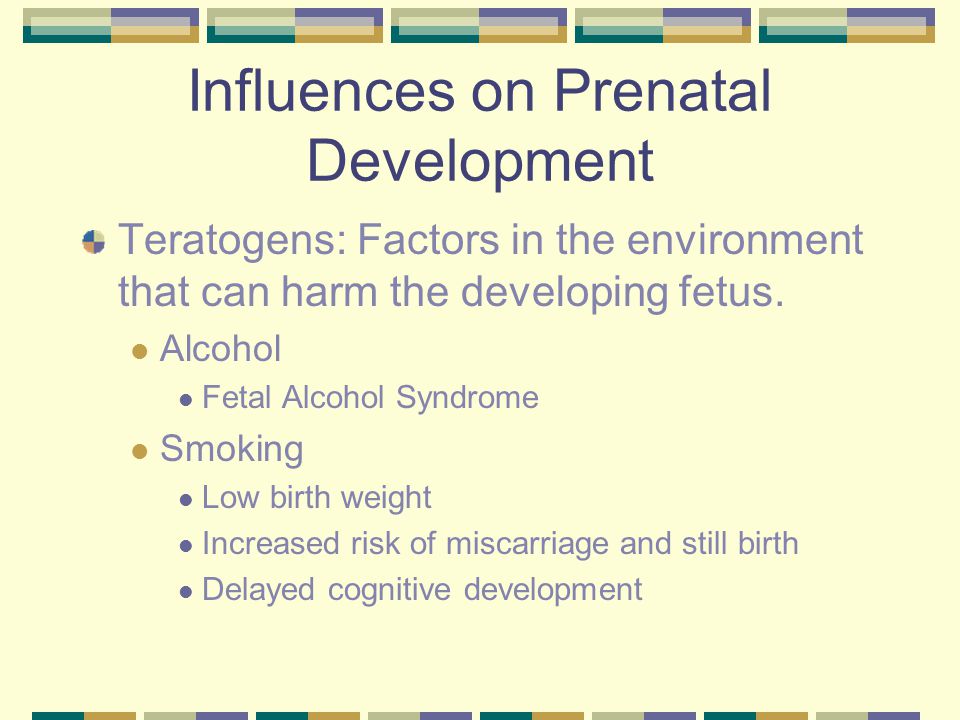 Influences on Prenatal Development

Teratogens: Factors in the environment that can harm the developing fetus.

Alcohol

Fetal Alcohol Syndrome

Smoking

Low birth weight

Increased risk of miscarriage and still birth

Delayed cognitive development